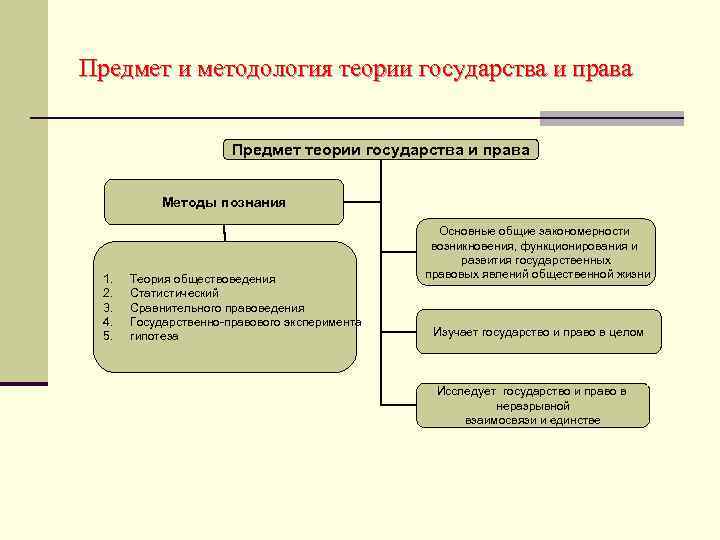 Предмет и методология теории государства и права

Предмет теории государства и права

Методы познания

1. Теория обществоведения
2. Статистический
3. Сравнительного правоведения
4. Государственно-правового эксперимента
5. гипотеза

Основные общие закономерности возникновения, функционирования и развития государственных правовых явлений общественной жизни

Изучает государство и право в целом

Исследует государство и право в неразрывной взаимосвязи и единстве